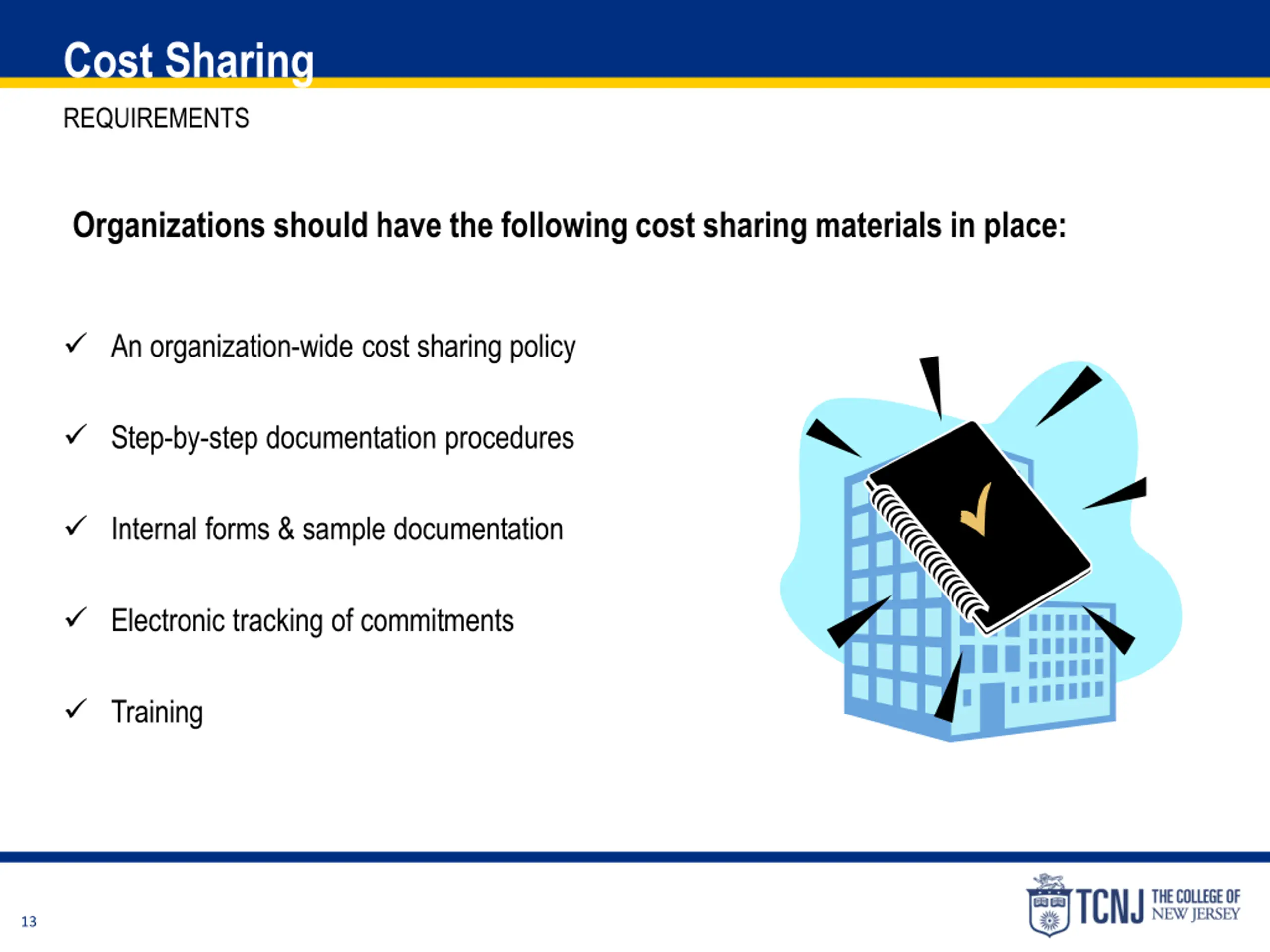 Cost Sharing

REQUIREMENTS

Organizations should have the following cost sharing materials in place:

✓ An organization-wide cost sharing policy

✓ Step-by-step documentation procedures

✓ Internal forms & sample documentation

✓ Electronic tracking of commitments

✓ Training

13

TCNJ THE COLLEGE OF NEW JERSEY